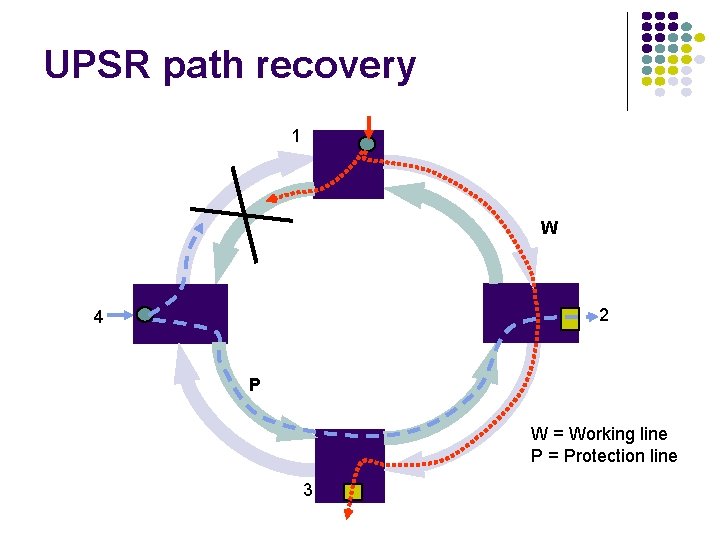 UPSR path recovery

1

W

4

2

P

3

W = Working line
P = Protection line